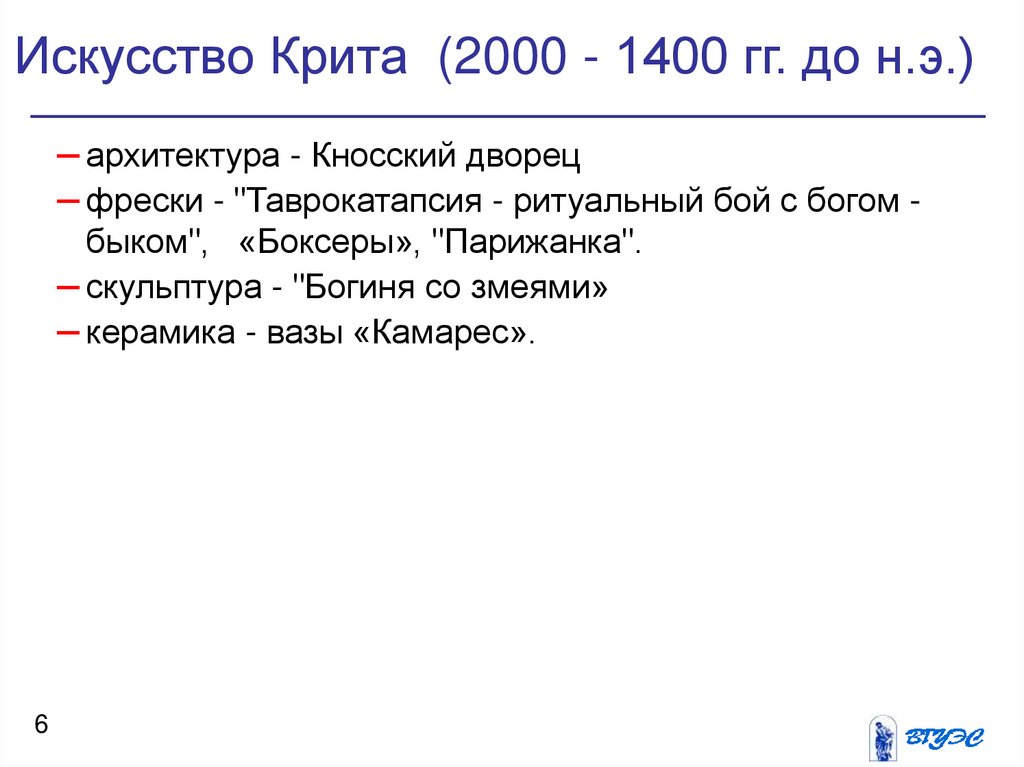 Искусство Крита (2000 - 1400 гг. до н.э.)

– архитектура - Кносский дворец

– фрески - "Таврокатапсия - ритуальный бой с богом - быком", «Боксеры», "Парижанка".

– скульптура - "Богиня со змеями»

– керамика - вазы «Камарес».

6

ВГУЭС